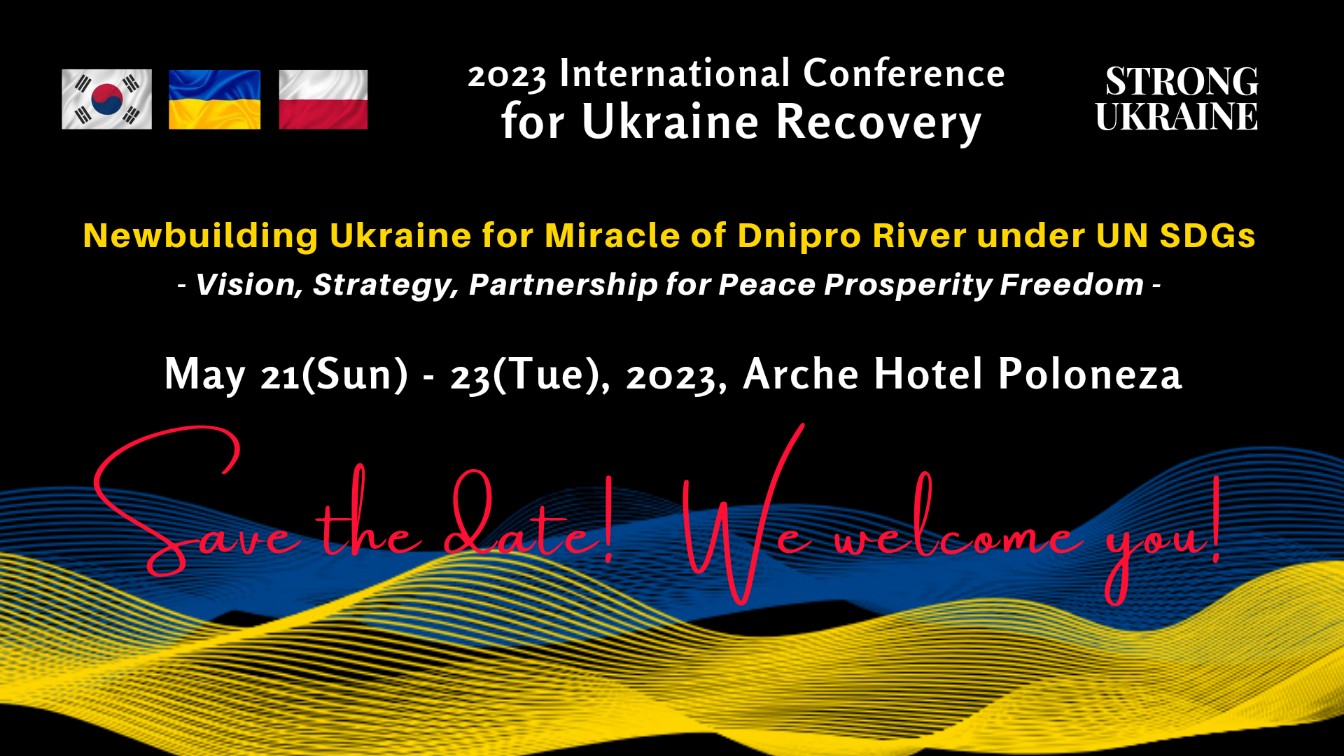 2023 International Conference for Ukraine Recovery

STRONG UKRAINE

Newbuilding Ukraine for Miracle of Dnipro River under UN SDGs

- Vision, Strategy, Partnership for Peace Prosperity Freedom -

May 21(Sun) - 23(Tue), 2023, Arche Hotel Poloneza

Save the date! We welcome you!